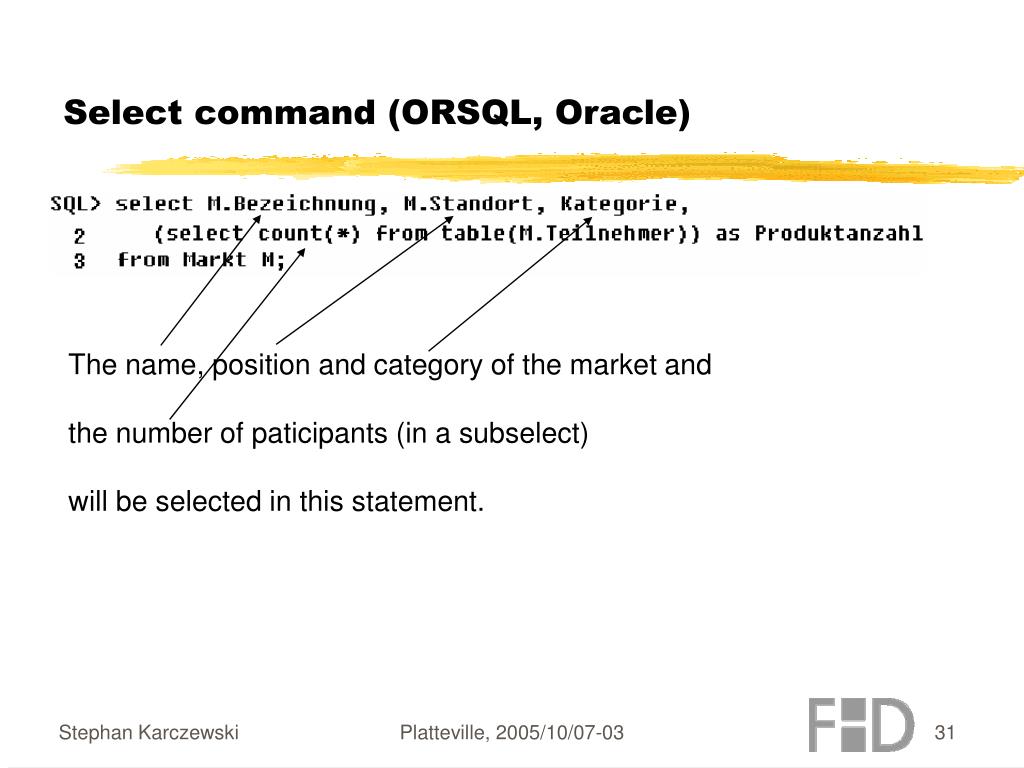 Select command (ORSQL, Oracle)

SQL> select M.Bezeichnung, M.Standort, Kategorie,
2 (select count(*) from table(M.Teilnehmer)) as Produktanzahl
3 from Markt M;

The name, position and category of the market and

the number of paticipants (in a subselect)

will be selected in this statement.

Stephan Karczewski

Platteville, 2005/10/07-03

FHD

31